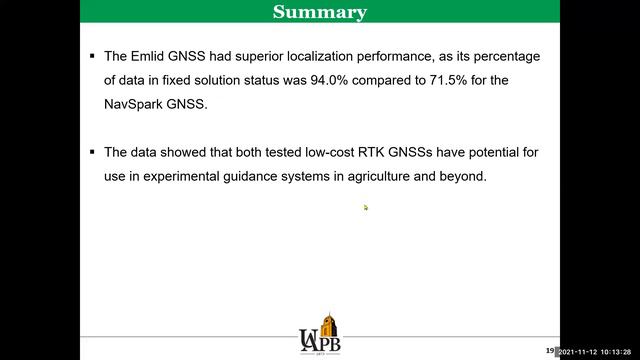 Summary

▪ The Emlid GNSS had superior localization performance, as its percentage of data in fixed solution status was 94.0% compared to 71.5% for the NavSpark GNSS.

▪ The data showed that both tested low-cost RTK GNSSs have potential for use in experimental guidance systems in agriculture and beyond.

UAPB

19

2021-11-12 10:13:28